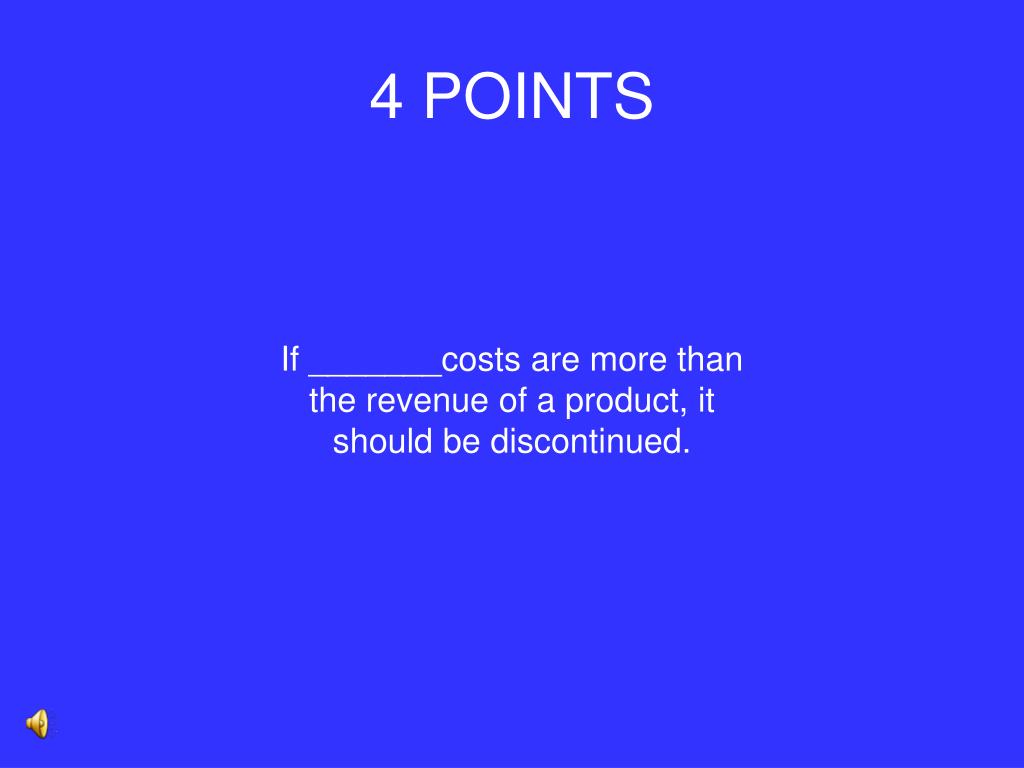 4 POINTS

If _______costs are more than the revenue of a product, it should be discontinued.